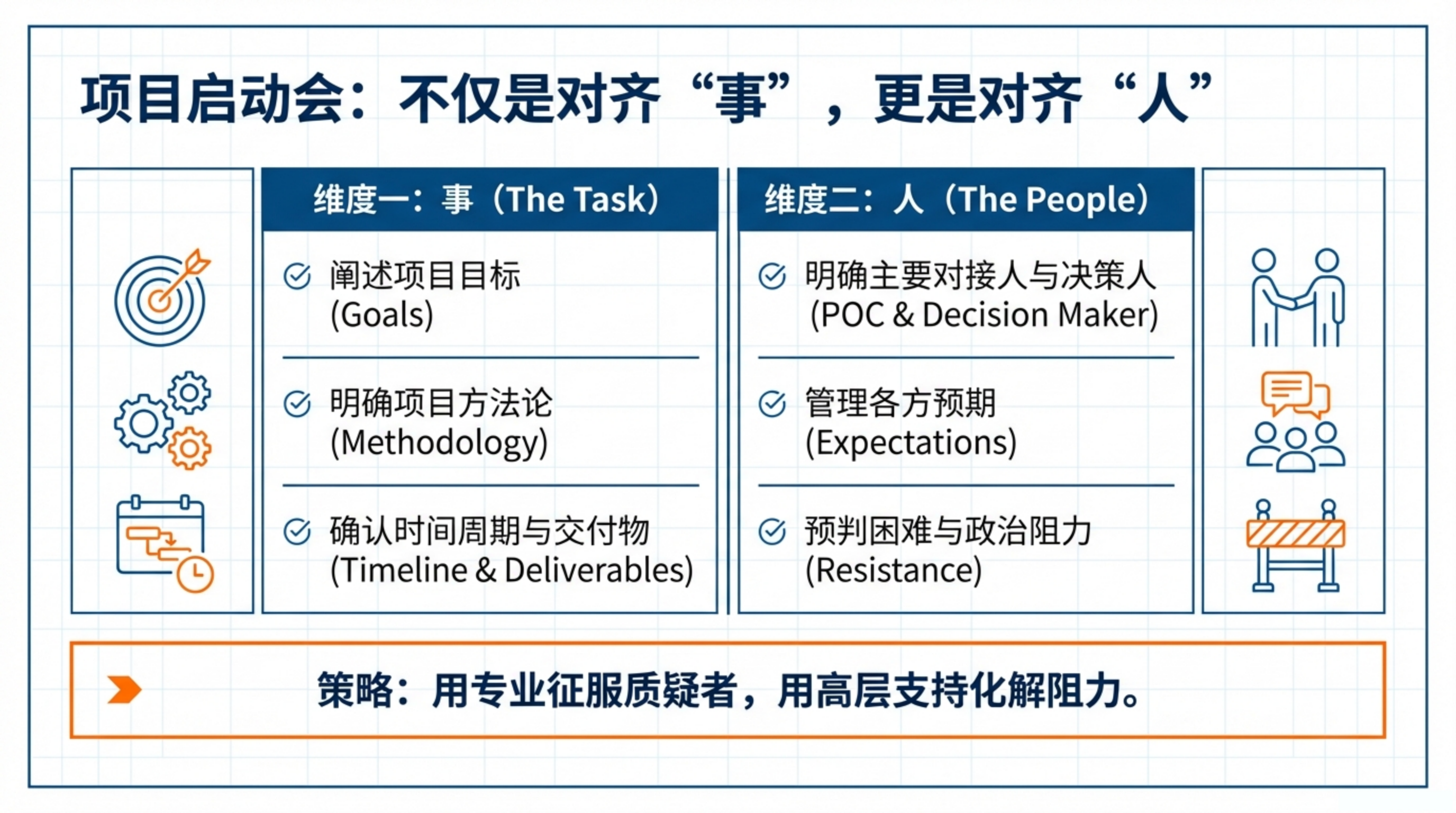 项目启动会：不仅是对齐“事”，更是对齐“人”

维度一：事（The Task）

阐述项目目标
(Goals)

明确项目方法论
(Methodology)

确认时间周期与交付物
(Timeline & Deliverables)

维度二：人（The People）

明确主要对接人与决策人
(POC & Decision Maker)

管理各方预期
(Expectations)

预判困难与政治阻力
(Resistance)

策略：用专业征服质疑者，用高层支持化解阻力。